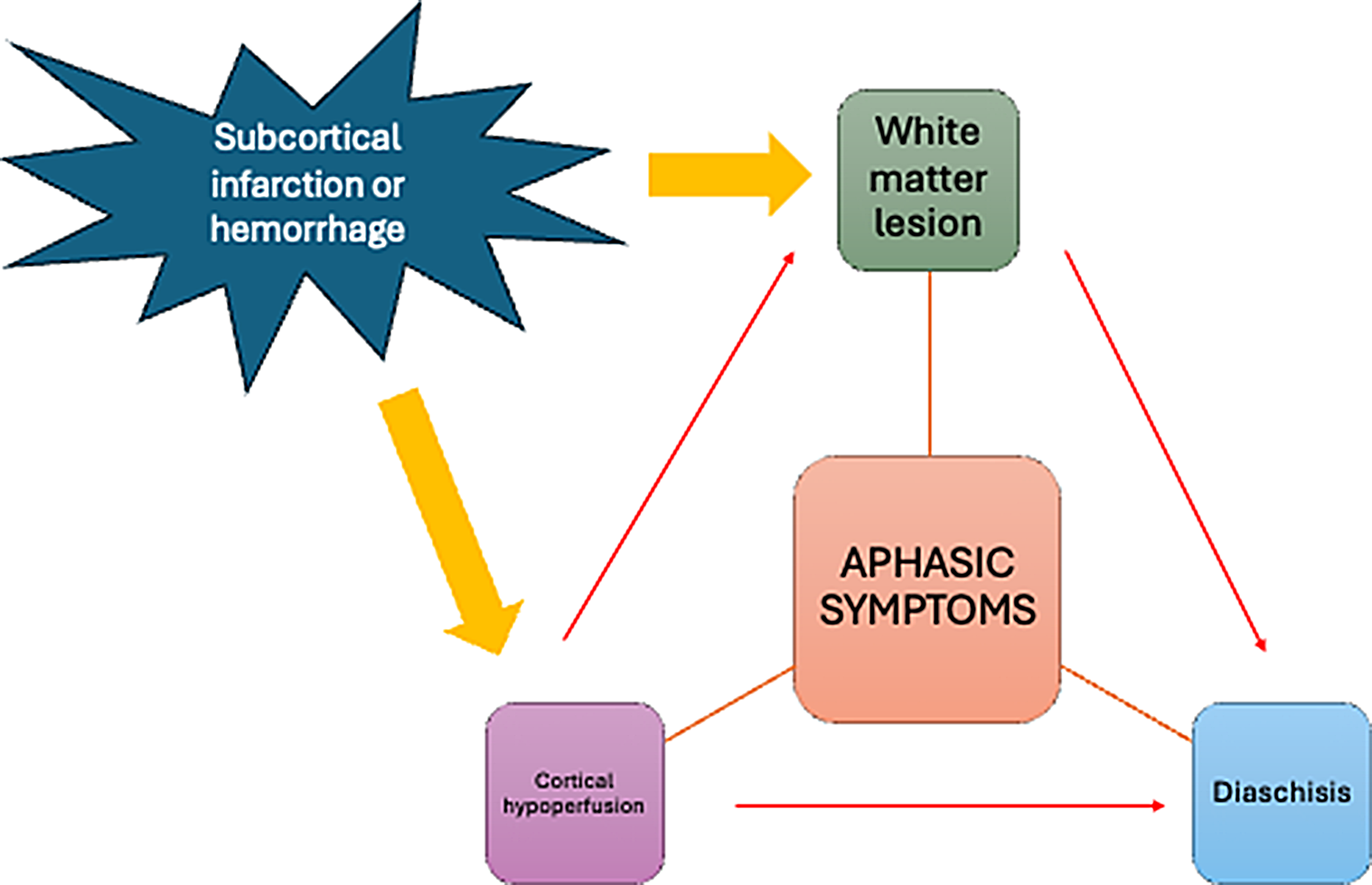 Subcortical infarction or hemorrhage

White matter lesion

APHASIC SYMPTOMS

Cortical hypoperfusion

Diaschisis